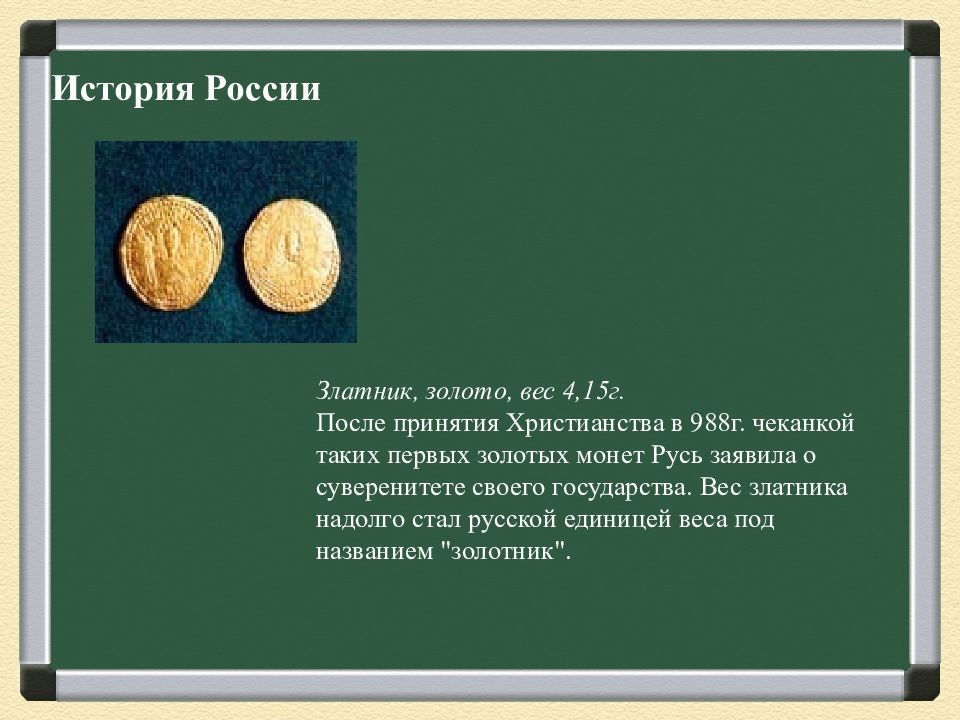 История России

Златник, золото, вес 4,15г.
После принятия Христианства в 988г. чеканкой таких первых золотых монет Русь заявила о суверенитете своего государства. Вес златника надолго стал русской единицей веса под названием "золотник".